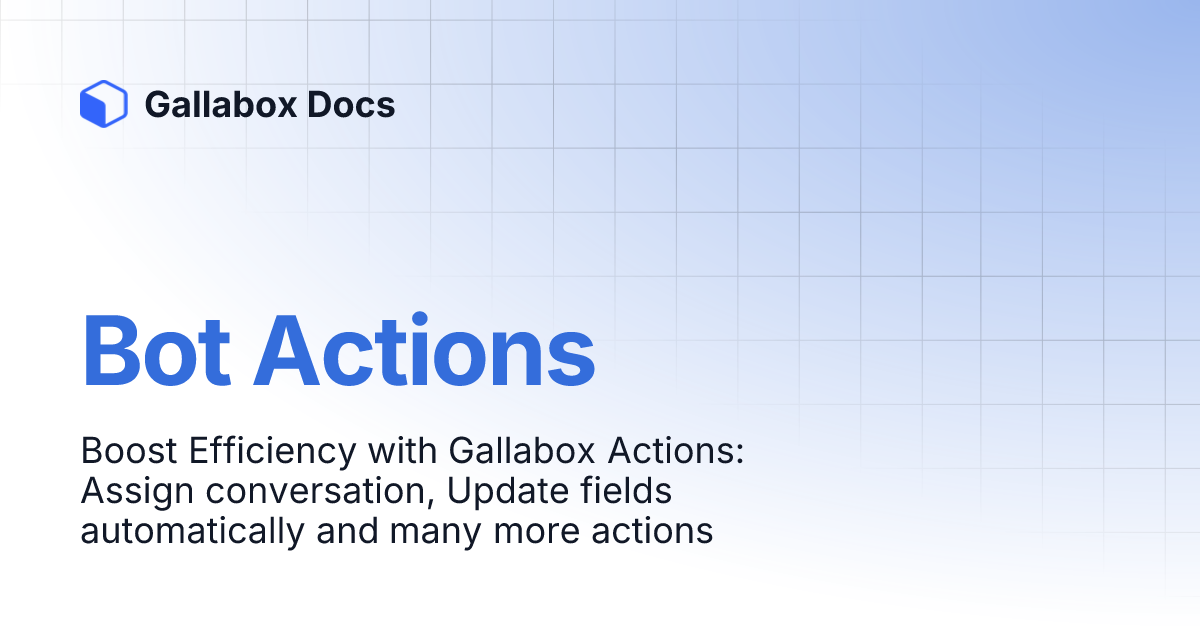 Gallabox Docs

Bot Actions

Boost Efficiency with Gallabox Actions: Assign conversation, Update fields automatically and many more actions